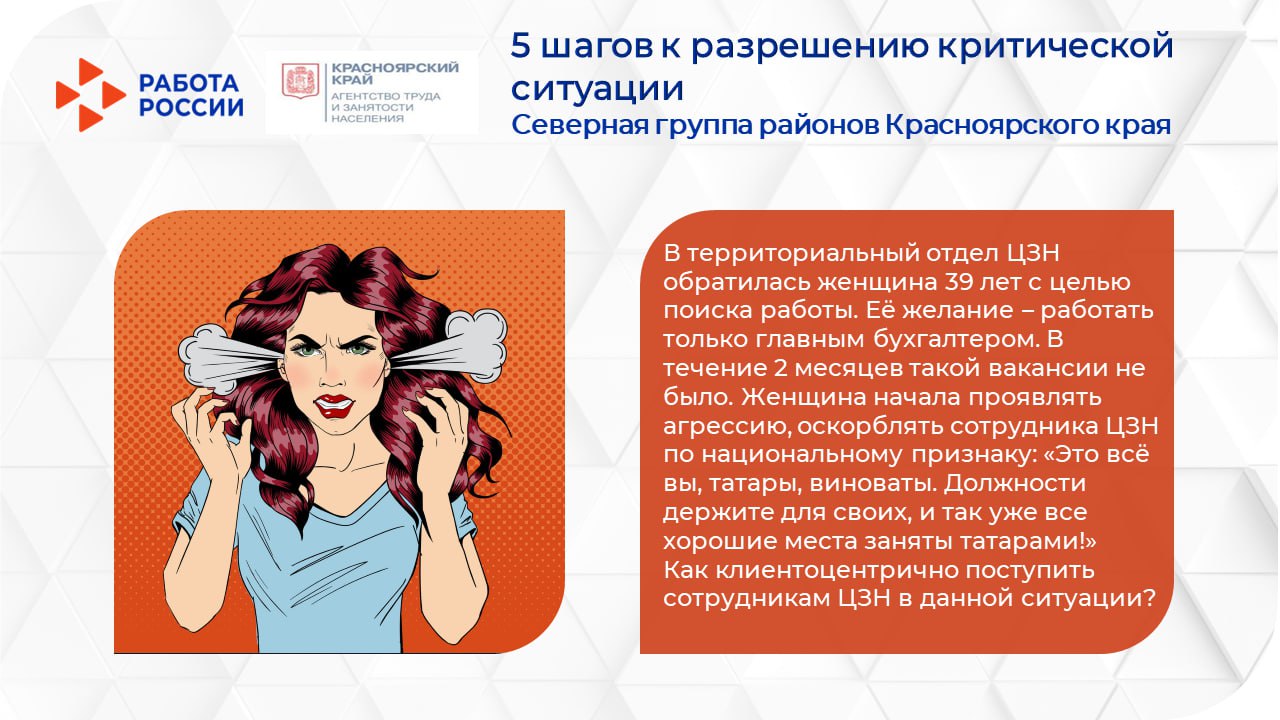 РАБОТА РОССИИ

КРАСНОЯРСКИЙ КРАЙ
АГЕНТСТВО ТРУДА И ЗАНЯТОСТИ НАСЕЛЕНИЯ

5 шагов к разрешению критической ситуации
Северная группа районов Красноярского края

В территориальный отдел ЦЗН обратилась женщина 39 лет с целью поиска работы. Её желание – работать только главным бухгалтером. В течение 2 месяцев такой вакансии не было. Женщина начала проявлять агрессию, оскорблять сотрудника ЦЗН по национальному признаку: «Это всё вы, татары, виноваты. Должности держите для своих, и так уже все хорошие места заняты татарами!»
Как клиентоцентрично поступить сотрудникам ЦЗН в данной ситуации?